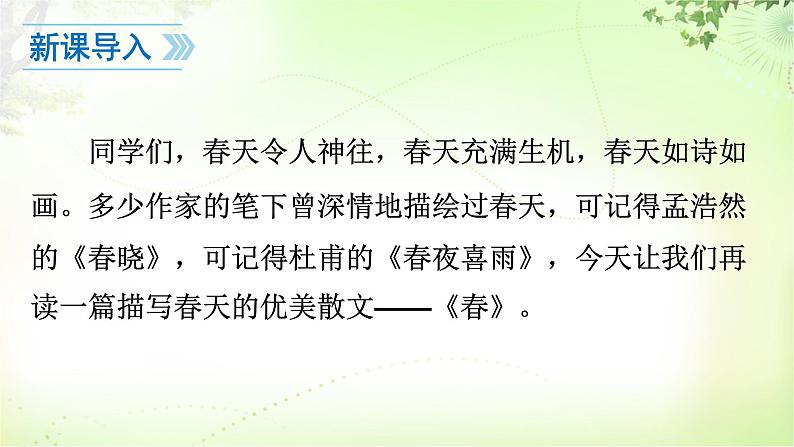 新课导入

同学们，春天令人神往，春天充满生机，春天如诗如画。多少作家的笔下曾深情地描绘过春天，可记得孟浩然的《春晓》，可记得杜甫的《春夜喜雨》，今天让我们再读一篇描写春天的优美散文——《春》。